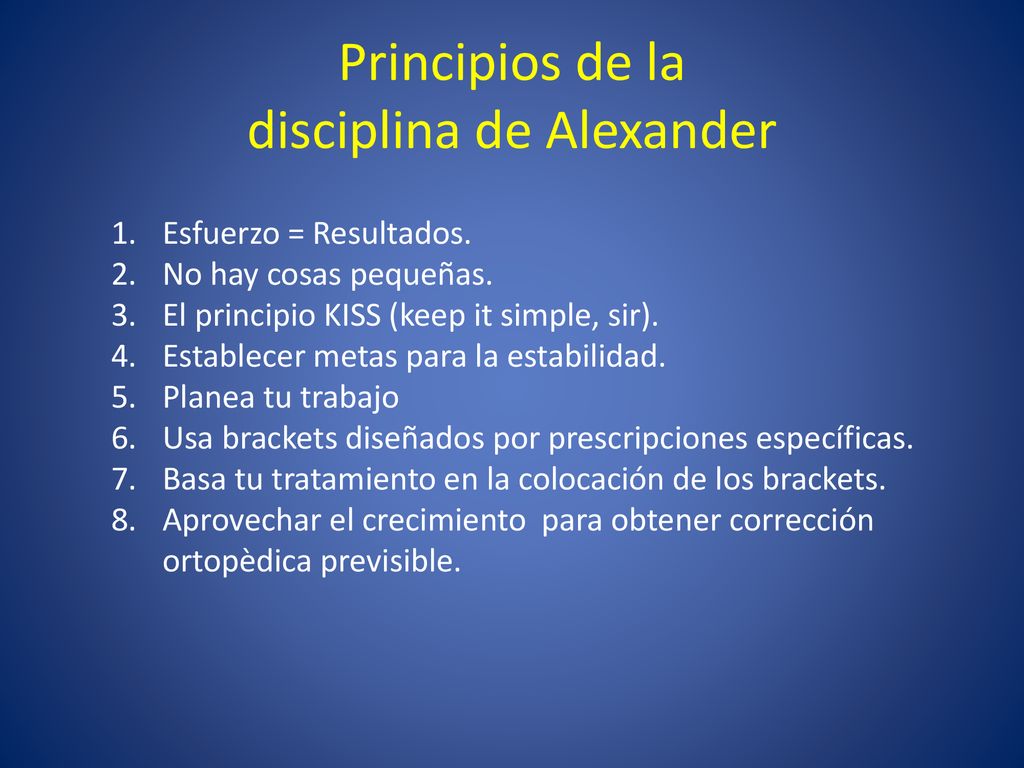 Principios de la
disciplina de Alexander

1. Esfuerzo = Resultados.
2. No hay cosas pequeñas.
3. El principio KISS (keep it simple, sir).
4. Establecer metas para la estabilidad.
5. Planea tu trabajo
6. Usa brackets diseñados por prescripciones específicas.
7. Basa tu tratamiento en la colocación de los brackets.
8. Aprovechar el crecimiento para obtener corrección ortopèdica previsible.